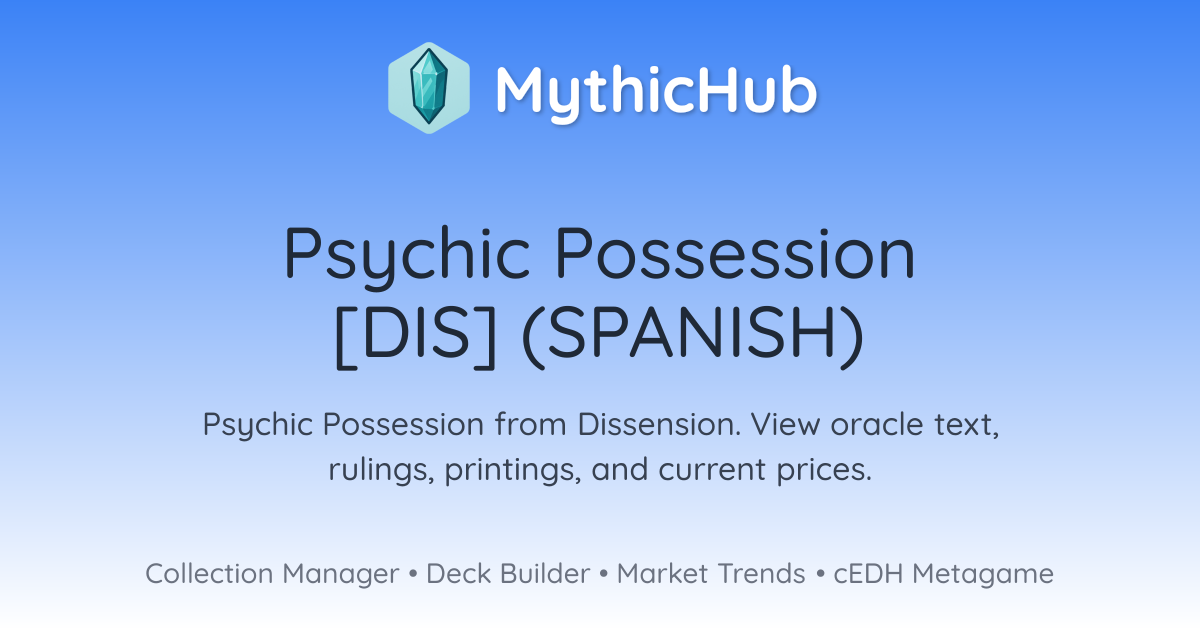 MythicHub

Psychic Possession [DIS] (SPANISH)

Psychic Possession from Dissension. View oracle text, rulings, printings, and current prices.

Collection Manager • Deck Builder • Market Trends • cEDH Metagame